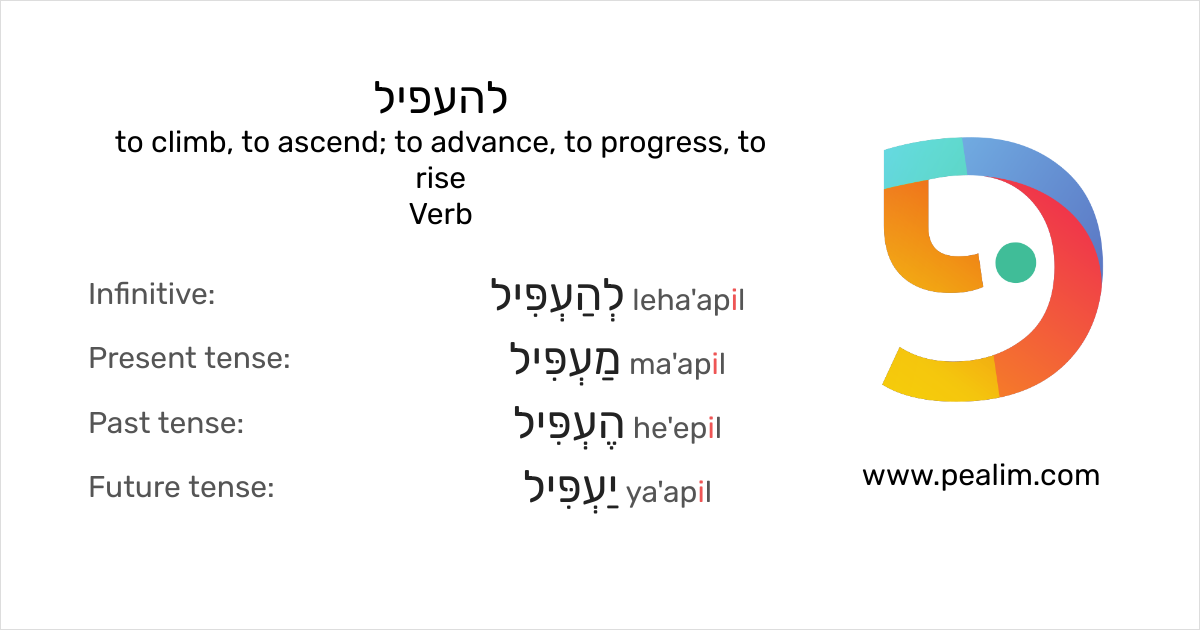 להעפיל
to climb, to ascend; to advance, to progress, to rise
Verb

Infinitive: לְהַעְפִּיל leha'apil
Present tense: מַעְפִּיל ma'apil
Past tense: הֶעְפִּיל he'epil
Future tense: יַעְפִּיל ya'apil

www.pealim.com